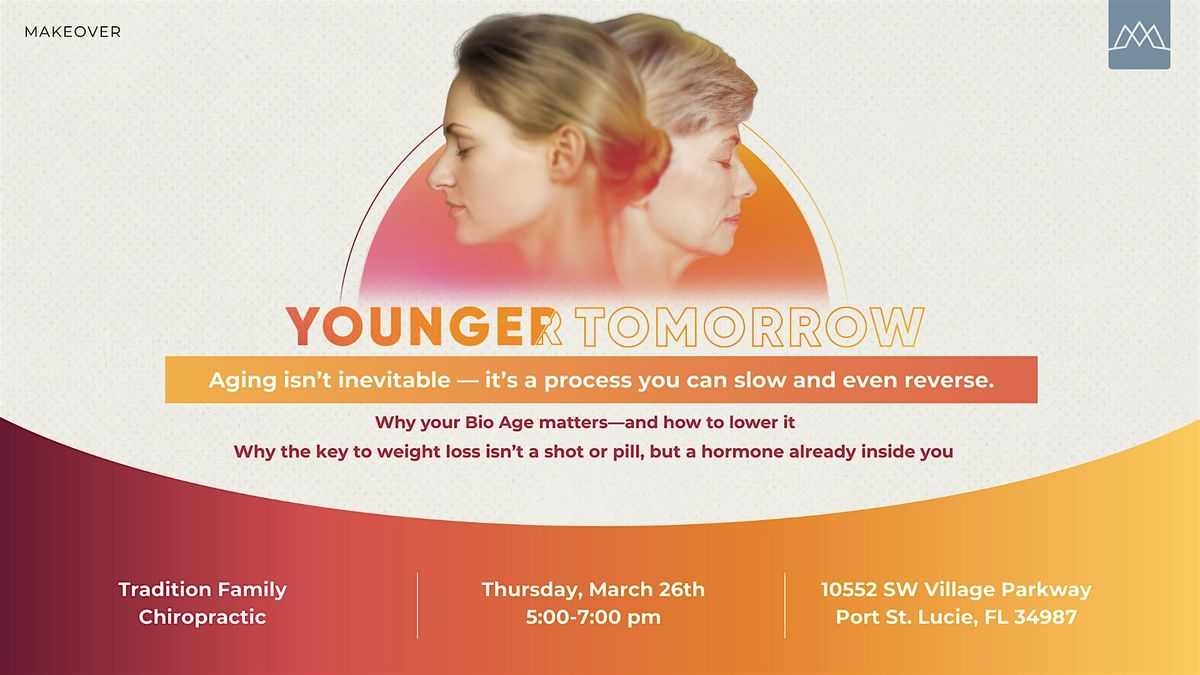 MAKEOVER

YOUNGER TOMORROW

Aging isn't inevitable — it's a process you can slow and even reverse.

Why your Bio Age matters—and how to lower it

Why the key to weight loss isn't a shot or pill, but a hormone already inside you

Tradition Family Chiropractic

Thursday, March 26th
5:00-7:00 pm

10552 SW Village Parkway
Port St. Lucie, FL 34987